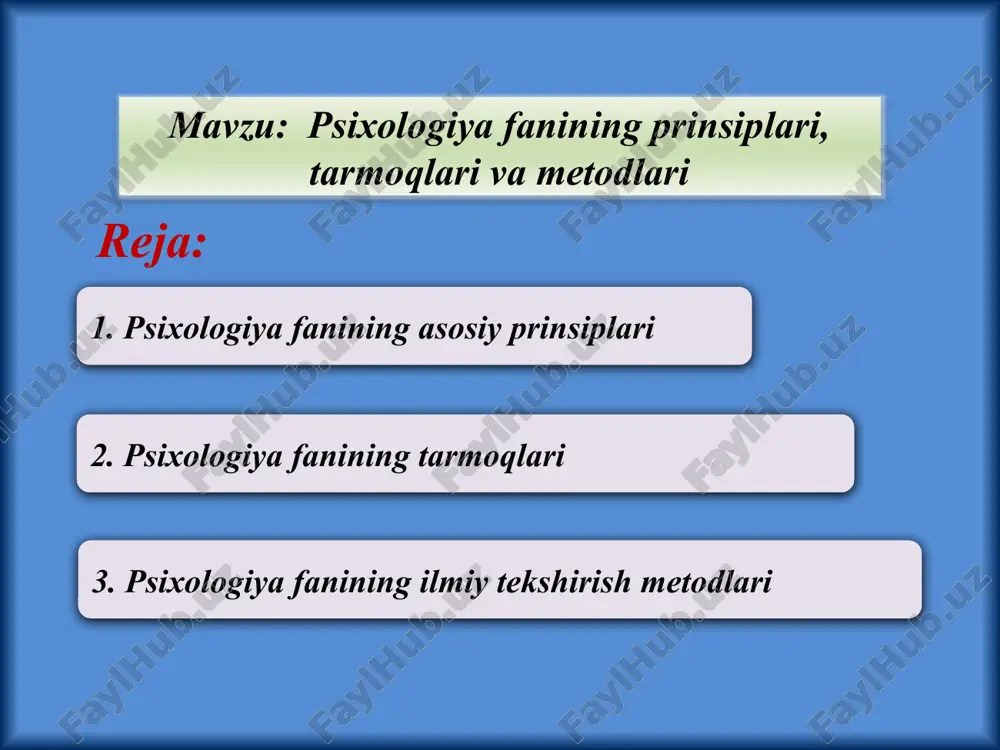 Mavzu: Psixologiya fanining prinsiplari, tarmoqlari va metodlari

Reja:

1. Psixologiya fanining asosiy prinsiplari

2. Psixologiya fanining tarmoqlari

3. Psixologiya fanining ilmiy tekshirish metodlari

FaylHub.uz